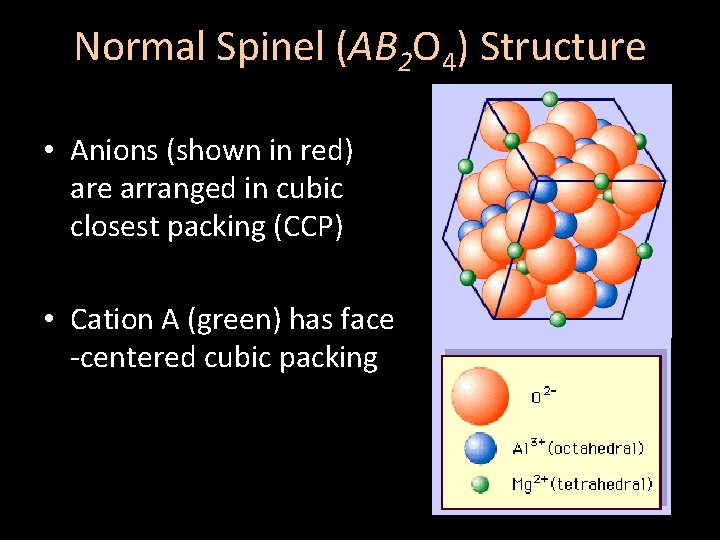 Normal Spinel ($AB_2O_4$) Structure

• Anions (shown in red) are arranged in cubic closest packing (CCP)

• Cation A (green) has face -centered cubic packing

$O^{2-}$

$Al^{3+}$(octahedral)

$Mg^{2+}$(tetrahedral)